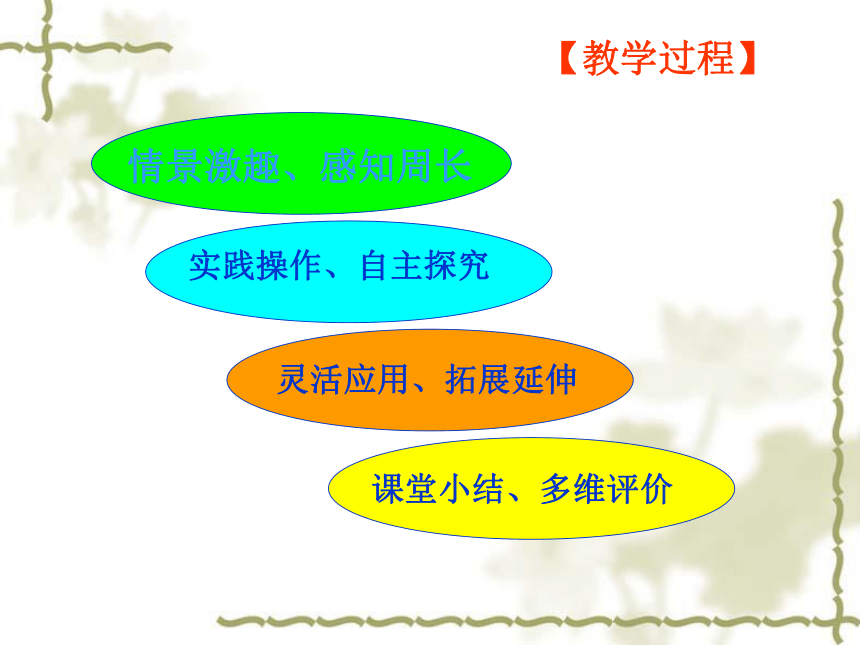 【教学过程】

情景激趣、感知周长

实践操作、自主探究

灵活应用、拓展延伸

课堂小结、多维评价